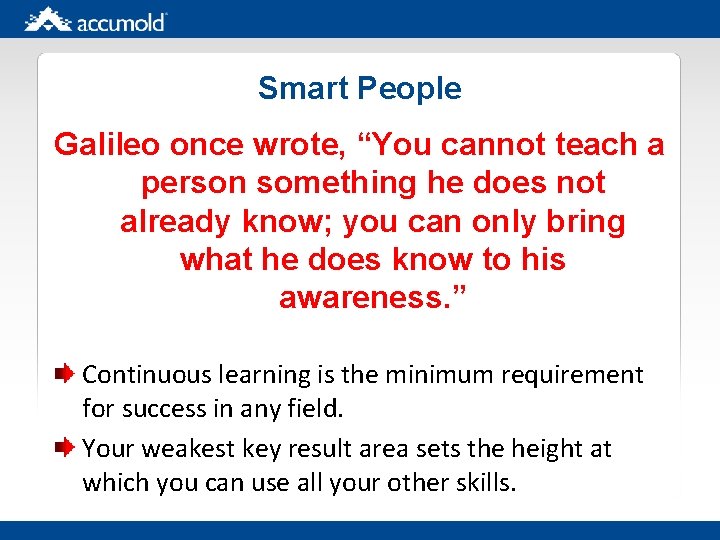 accumold

Smart People

Galileo once wrote, “You cannot teach a person something he does not already know; you can only bring what he does know to his awareness.”

Continuous learning is the minimum requirement for success in any field.

Your weakest key result area sets the height at which you can use all your other skills.